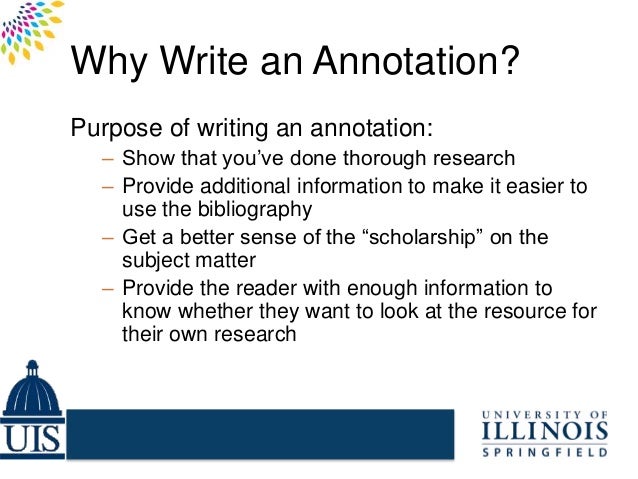 Why Write an Annotation?

Purpose of writing an annotation:

– Show that you've done thorough research
– Provide additional information to make it easier to use the bibliography
– Get a better sense of the "scholarship" on the subject matter
– Provide the reader with enough information to know whether they want to look at the resource for their own research

UIS

UNIVERSITY OF ILLINOIS SPRINGFIELD